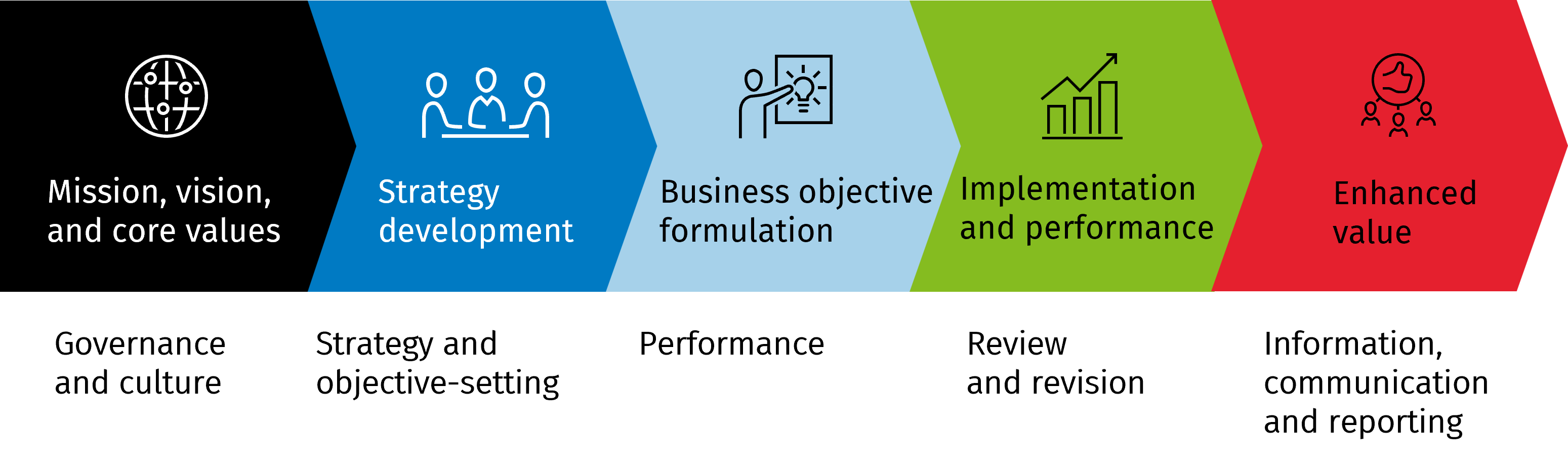 Mission, vision, and core values

Strategy development

Business objective formulation

Implementation and performance

Enhanced value

Governance and culture

Strategy and objective-setting

Performance

Review and revision

Information, communication and reporting